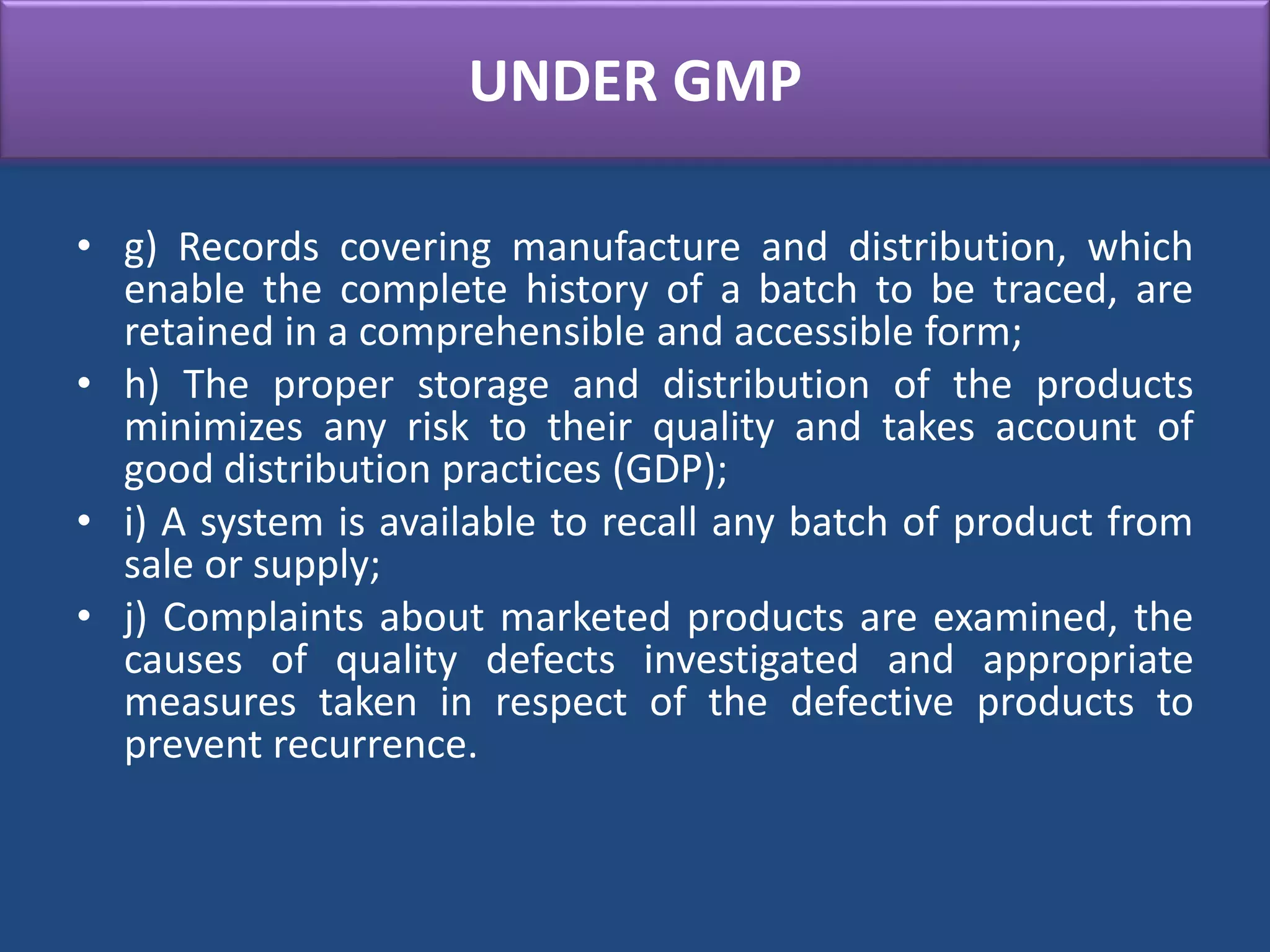 UNDER GMP

• g) Records covering manufacture and distribution, which enable the complete history of a batch to be traced, are retained in a comprehensible and accessible form;

• h) The proper storage and distribution of the products minimizes any risk to their quality and takes account of good distribution practices (GDP);

• i) A system is available to recall any batch of product from sale or supply;

• j) Complaints about marketed products are examined, the causes of quality defects investigated and appropriate measures taken in respect of the defective products to prevent recurrence.